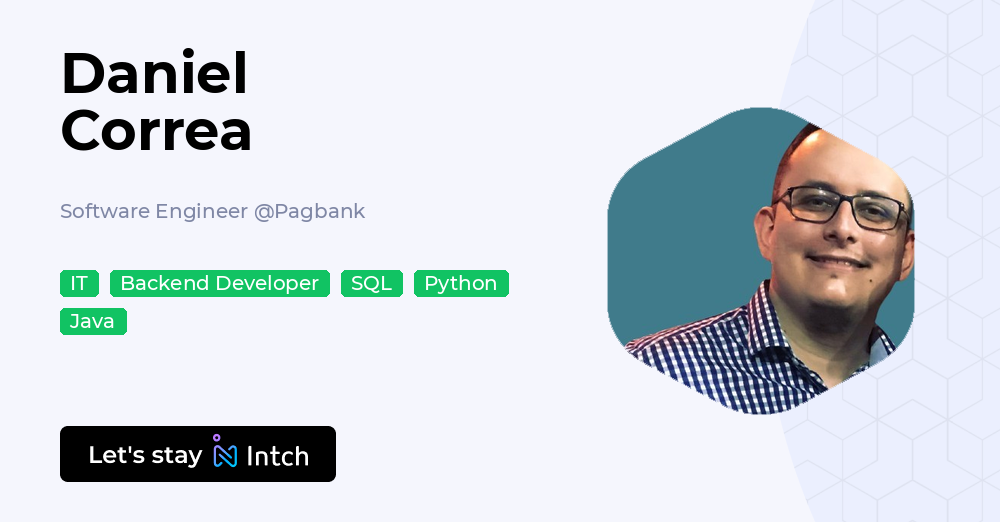 Daniel Correa

Software Engineer @Pagbank

IT Backend Developer SQL Python Java

Let's stay Intch